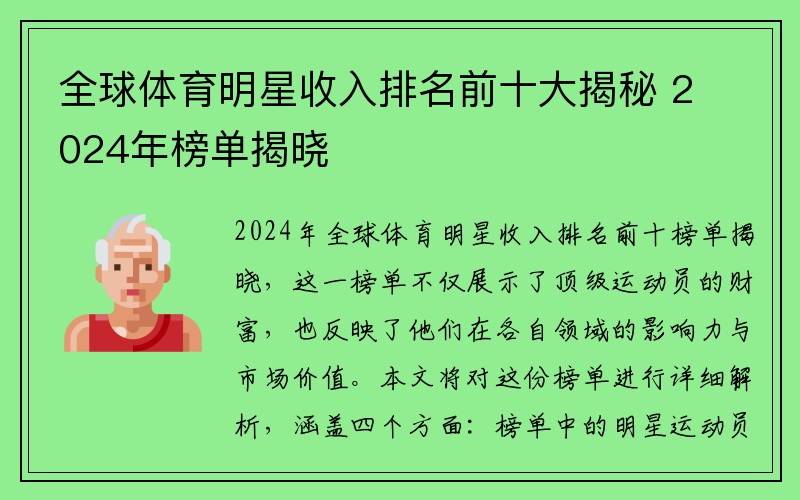 全球体育明星收入排名前十大揭秘 2024年榜单揭晓

2024年全球体育明星收入排名前十榜单揭晓，这一榜单不仅展示了顶级运动员的财富，也反映了他们在各自领域的影响力与市场价值。本文将对这份榜单进行详细解析，涵盖四个方面：榜单中的明星运动员